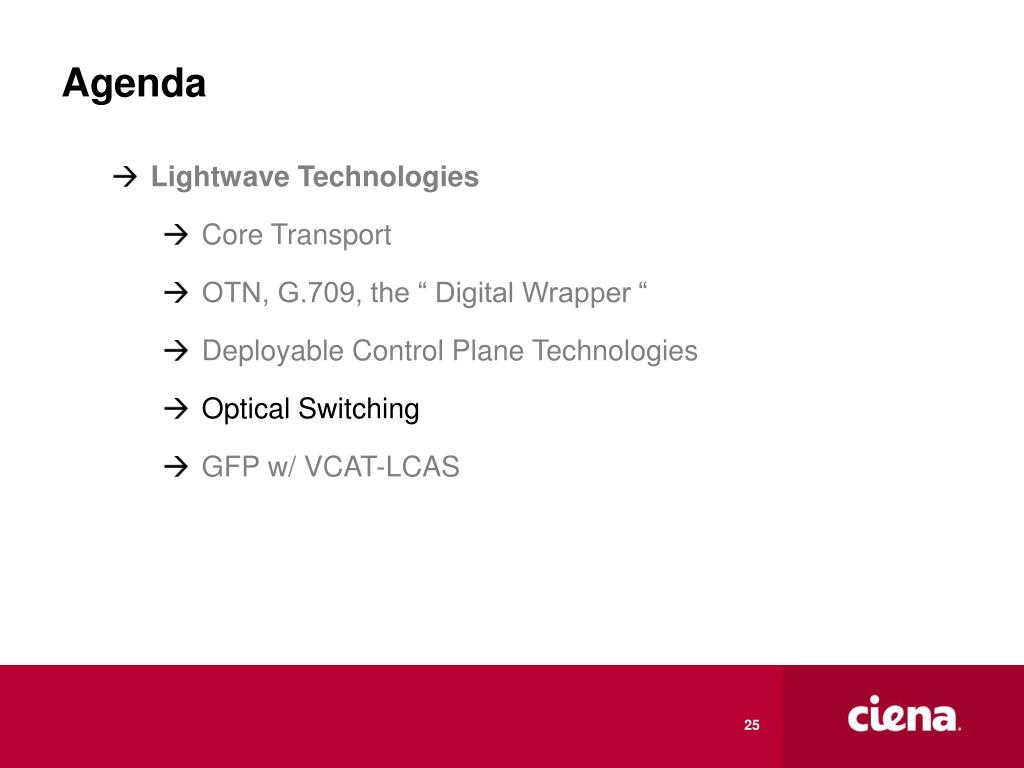 Agenda

→ Lightwave Technologies

→ Core Transport

→ OTN, G.709, the “ Digital Wrapper “

→ Deployable Control Plane Technologies

→ Optical Switching

→ GFP w/ VCAT-LCAS

25

ciena.